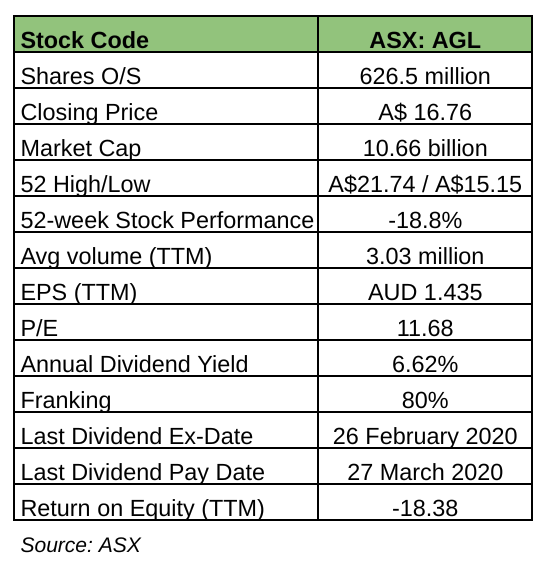 | Stock Code | ASX: AGL |
|---|---|
| Shares O/S | 626.5 million |
| Closing Price | A$ 16.76 |
| Market Cap | 10.66 billion |
| 52 High/Low | A$21.74 / A$15.15 |
| 52-week Stock Performance | -18.8% |
| Avg volume (TTM) | 3.03 million |
| EPS (TTM) | AUD 1.435 |
| P/E | 11.68 |
| Annual Dividend Yield | 6.62% |
| Franking | 80% |
| Last Dividend Ex-Date | 26 February 2020 |
| Last Dividend Pay Date | 27 March 2020 |
| Return on Equity (TTM) | -18.38 |

Source: ASX